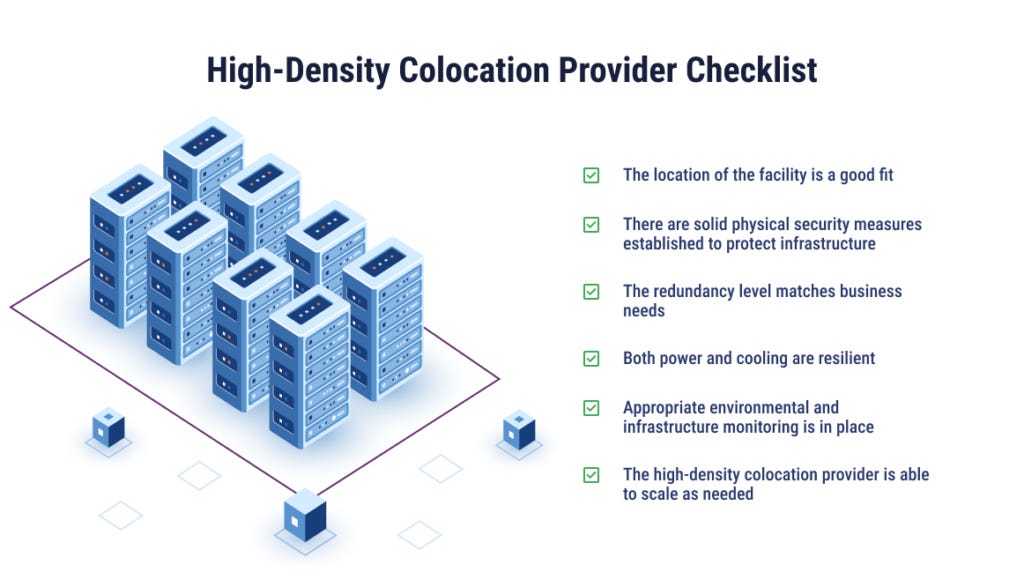 High-Density Colocation Provider Checklist

The location of the facility is a good fit

There are solid physical security measures established to protect infrastructure

The redundancy level matches business needs

Both power and cooling are resilient

Appropriate environmental and infrastructure monitoring is in place

The high-density colocation provider is able to scale as needed